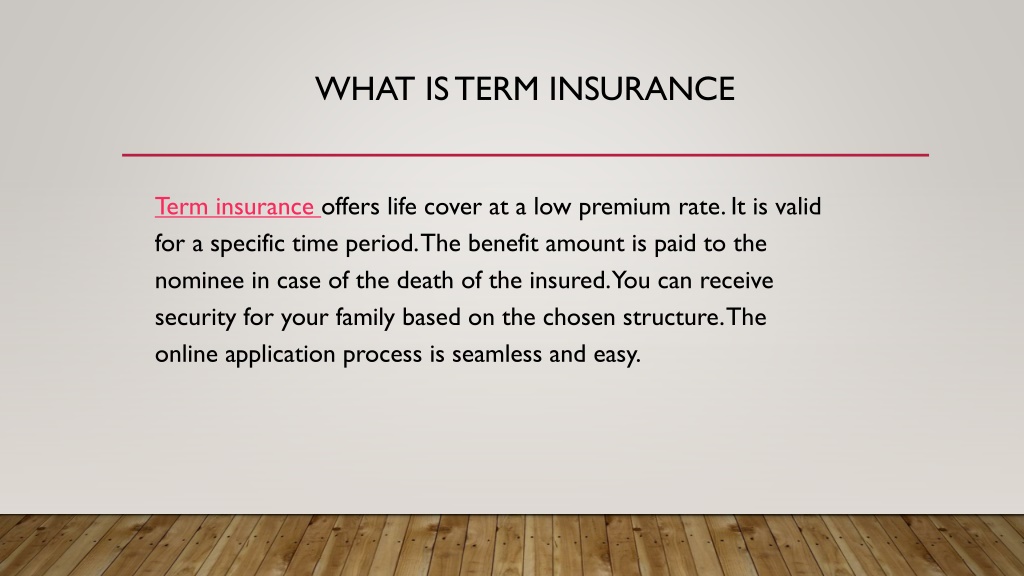 WHAT IS TERM INSURANCE

Term insurance offers life cover at a low premium rate. It is valid for a specific time period. The benefit amount is paid to the nominee in case of the death of the insured. You can receive security for your family based on the chosen structure. The online application process is seamless and easy.